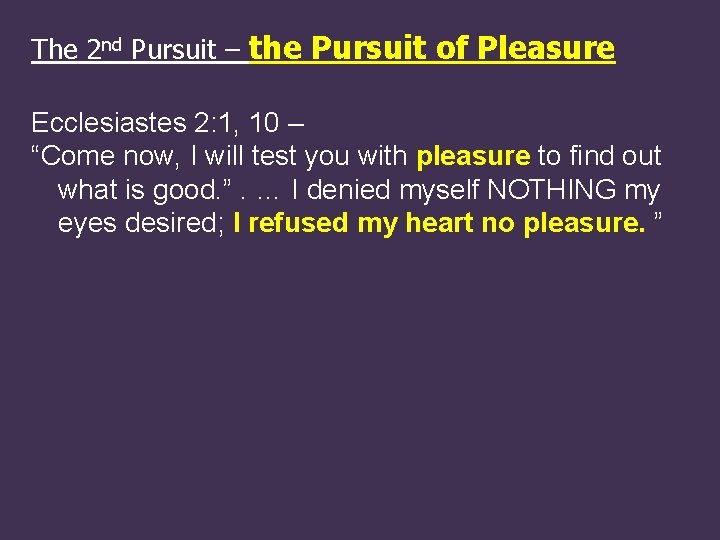 The 2nd Pursuit – the Pursuit of Pleasure

Ecclesiastes 2:1, 10 –
“Come now, I will test you with pleasure to find out what is good.” . … I denied myself NOTHING my eyes desired; I refused my heart no pleasure. ”